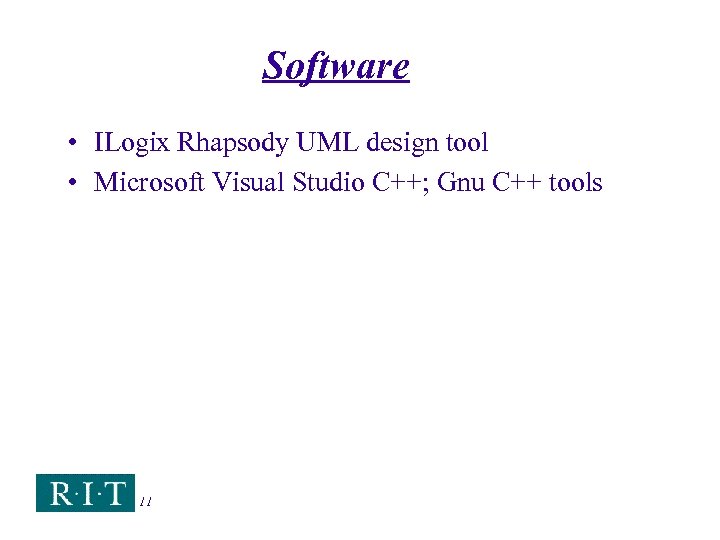 Software

• ILogix Rhapsody UML design tool
• Microsoft Visual Studio C++; Gnu C++ tools

R·I·T 11